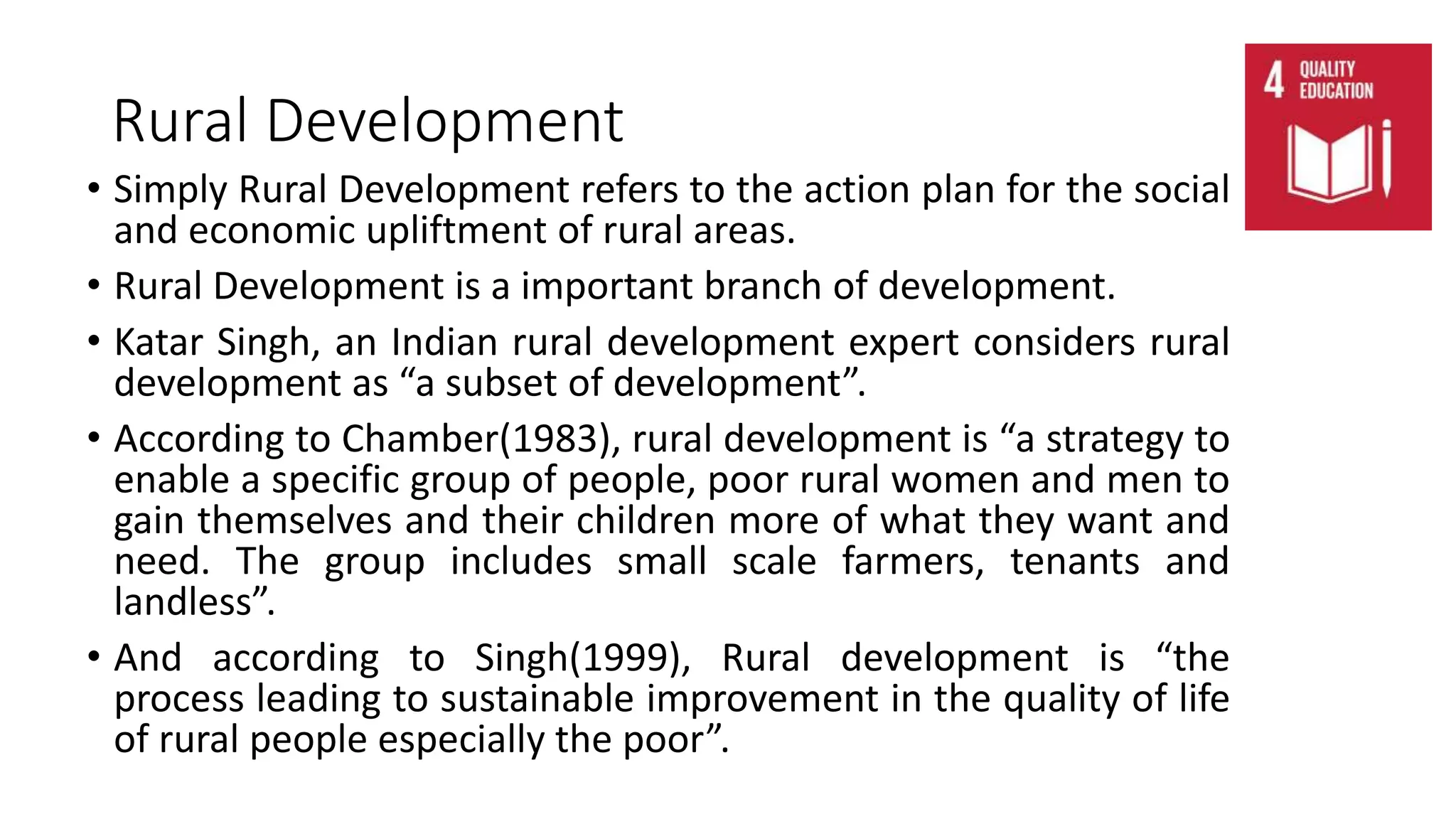 4 QUALITY EDUCATION

Rural Development

• Simply Rural Development refers to the action plan for the social and economic upliftment of rural areas.

• Rural Development is a important branch of development.

• Katar Singh, an Indian rural development expert considers rural development as “a subset of development”.

• According to Chamber(1983), rural development is “a strategy to enable a specific group of people, poor rural women and men to gain themselves and their children more of what they want and need. The group includes small scale farmers, tenants and landless”.

• And according to Singh(1999), Rural development is “the process leading to sustainable improvement in the quality of life of rural people especially the poor”.